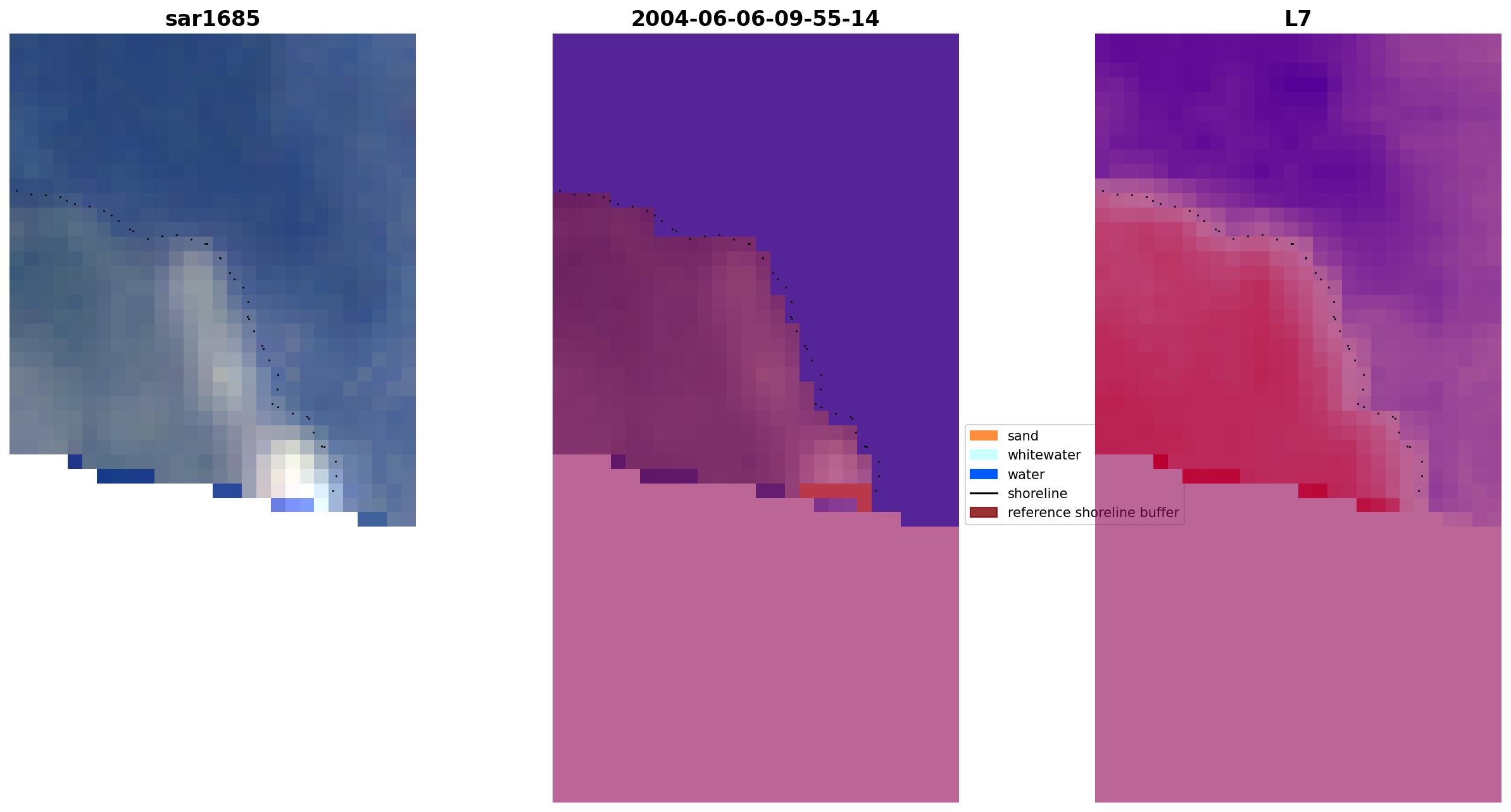 sar1685

2004-06-06-09-55-14

L7

sand
whitewater
water
shoreline
reference shoreline buffer